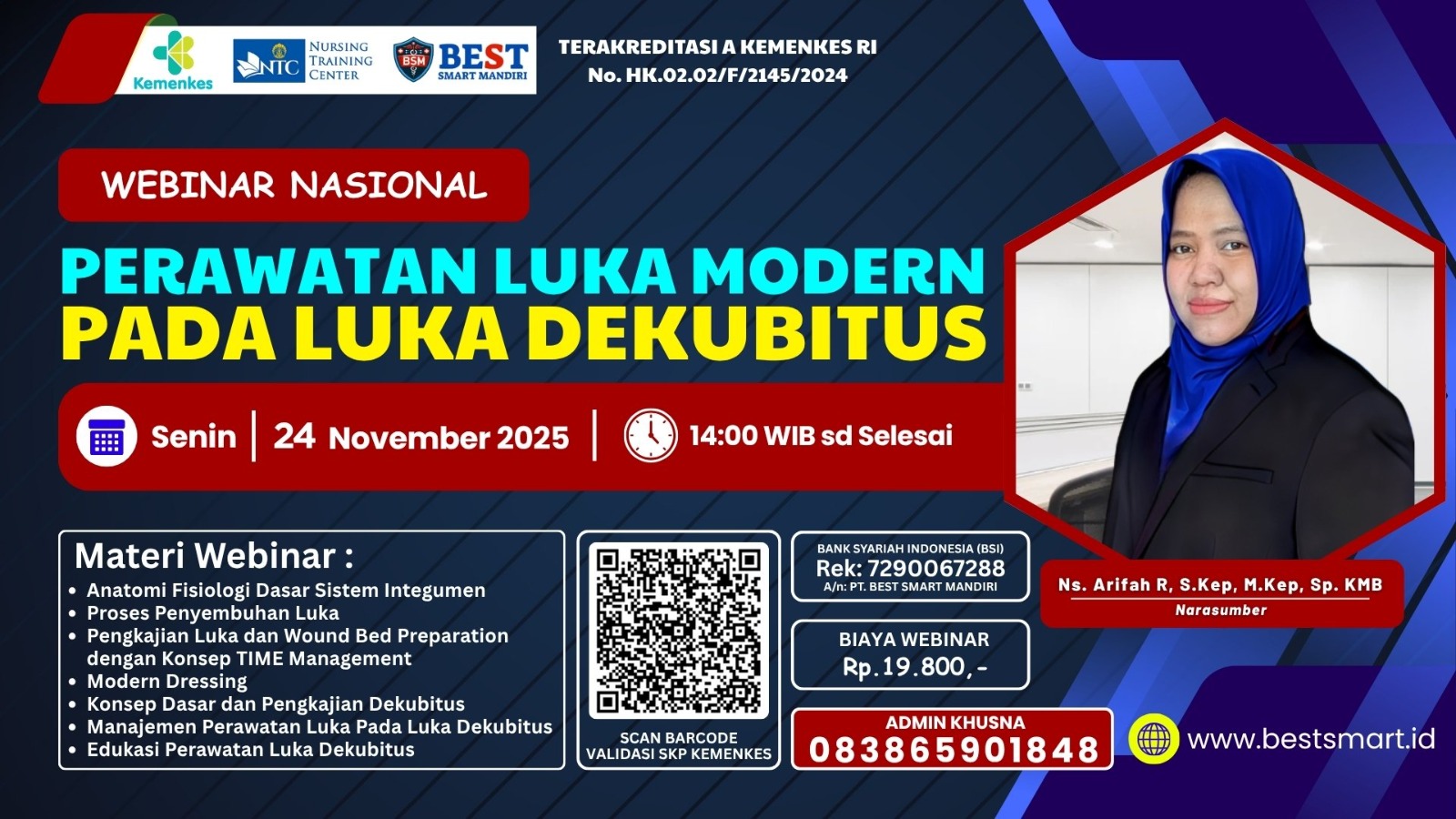 Kemenkes NTC NURSING TRAINING CENTER BSM BEST SMART MANDIRI

TERAKREDITASI A KEMENKES RI
No. HK.02.02/F/2145/2024

WEBINAR NASIONAL

PERAWATAN LUKA MODERN
PADA LUKA DEKUBITUS

Senin | 24 November 2025 | 14:00 WIB sd Selesai

Materi Webinar :
• Anatomi Fisiologi Dasar Sistem Integumen
• Proses Penyembuhan Luka
• Pengkajian Luka dan Wound Bed Preparation dengan Konsep TIME Management
• Modern Dressing
• Konsep Dasar dan Pengkajian Dekubitus
• Manajemen Perawatan Luka Pada Luka Dekubitus
• Edukasi Perawatan Luka Dekubitus

SCAN BARCODE
VALIDASI SKP KEMENKES

BANK SYARIAH INDONESIA (BSI)
Rek: 7290067288
A/n: PT. BEST SMART MANDIRI

BIAYA WEBINAR
Rp.19.800,-

ADMIN KHUSNA
083865901848

Ns. Arifah R, S.Kep, M.Kep, Sp. KMB
Narasumber

www.bestsmart.id